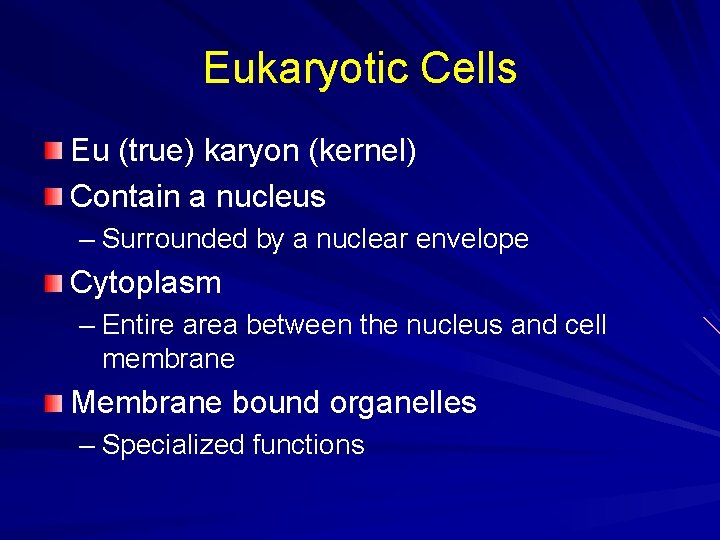 Eukaryotic Cells

Eu (true) karyon (kernel)

Contain a nucleus

– Surrounded by a nuclear envelope

Cytoplasm

– Entire area between the nucleus and cell membrane

Membrane bound organelles

– Specialized functions